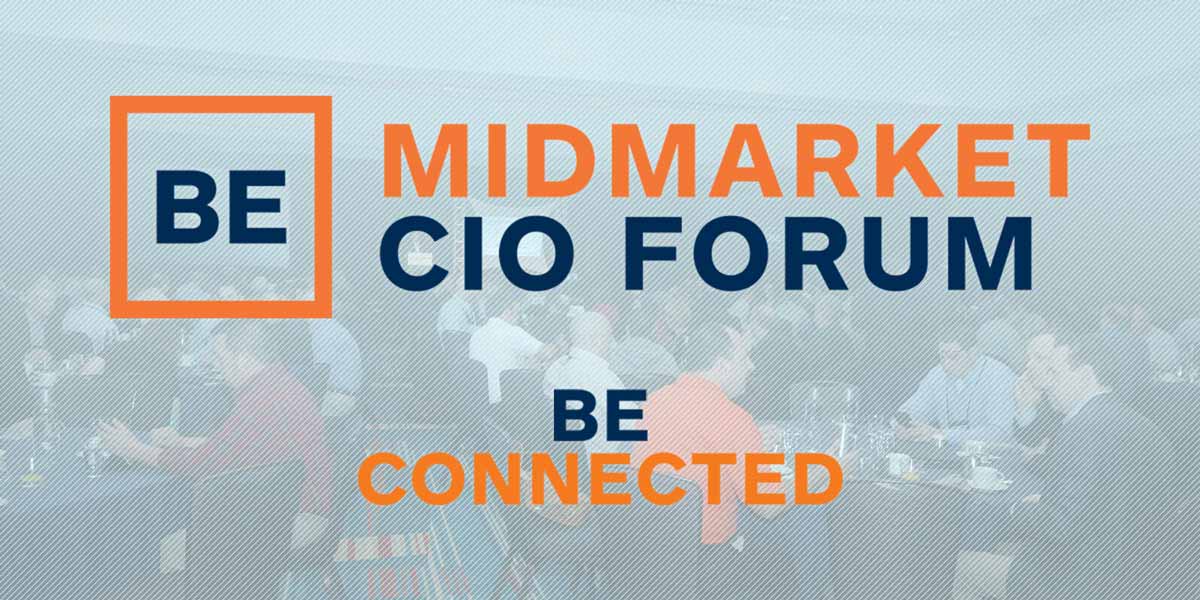 BE

MIDMARKET
CIO FORUM

BE
CONNECTED